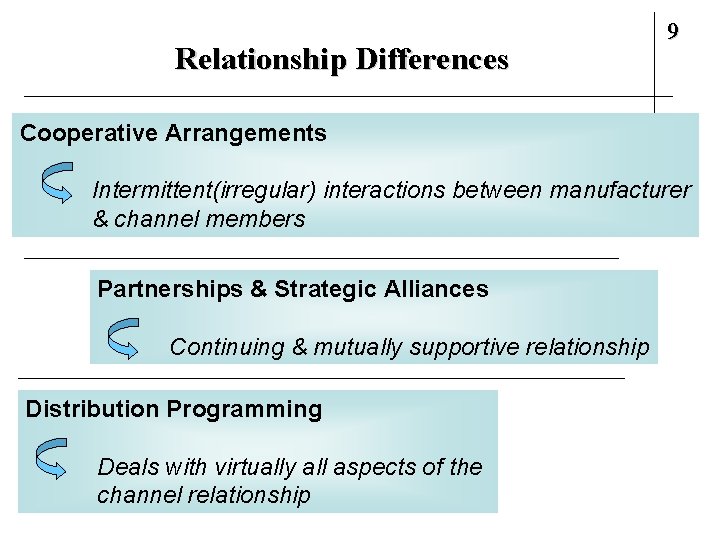 9

Relationship Differences

Cooperative Arrangements

Intermittent(irregular) interactions between manufacturer & channel members

Partnerships & Strategic Alliances

Continuing & mutually supportive relationship

Distribution Programming

Deals with virtually all aspects of the channel relationship